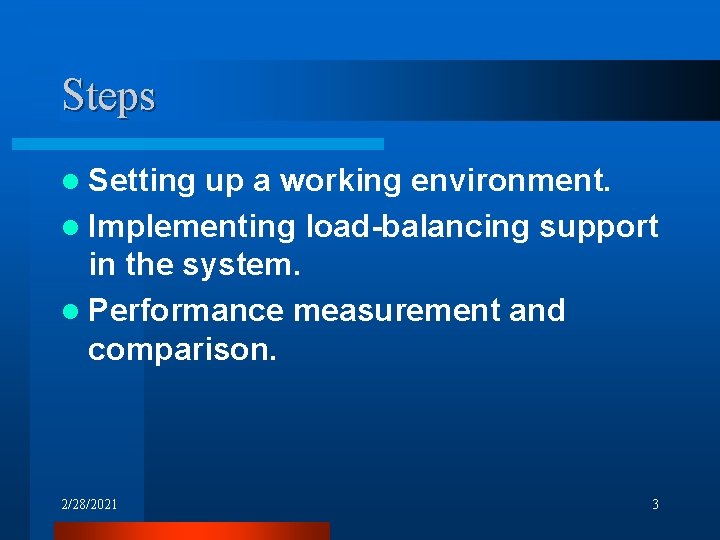 Steps

- Setting up a working environment.
- Implementing load-balancing support in the system.
- Performance measurement and comparison.

2/28/2021

3